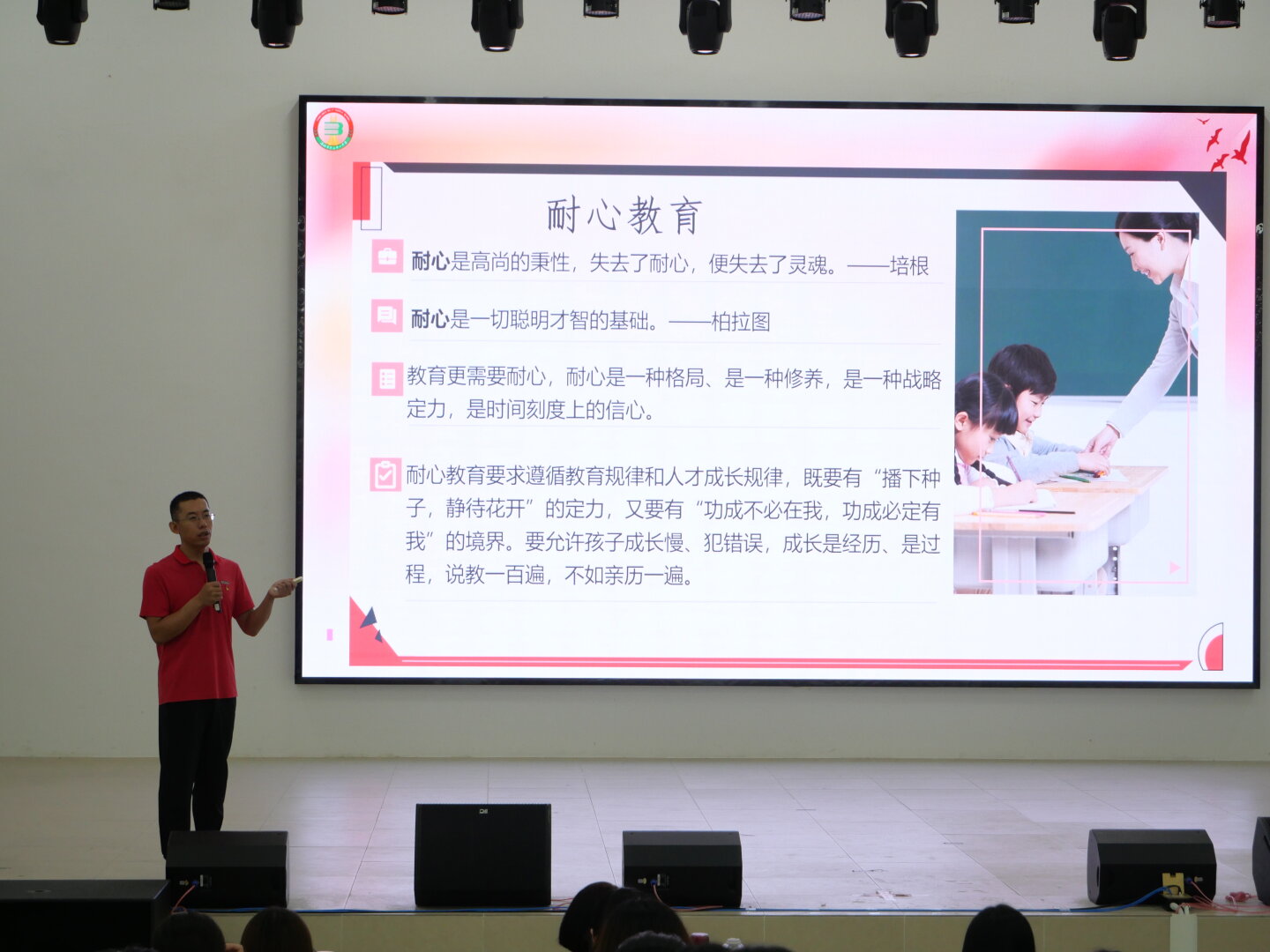 耐心教育

耐心是高尚的秉性，失去了耐心，便失去了灵魂。——培根

耐心是一切聪明才智的基础。——柏拉图

教育更需要耐心，耐心是一种格局、是一种修养，是一种战略定力，是时间刻度上的信心。

耐心教育要求遵循教育规律和人才成长规律，既要有“播下种子，静待花开”的定力，又要有“功成不必在我，功成必定有我”的境界。要允许孩子成长慢、犯错误，成长是经历、是过程，说教一百遍，不如亲历一遍。